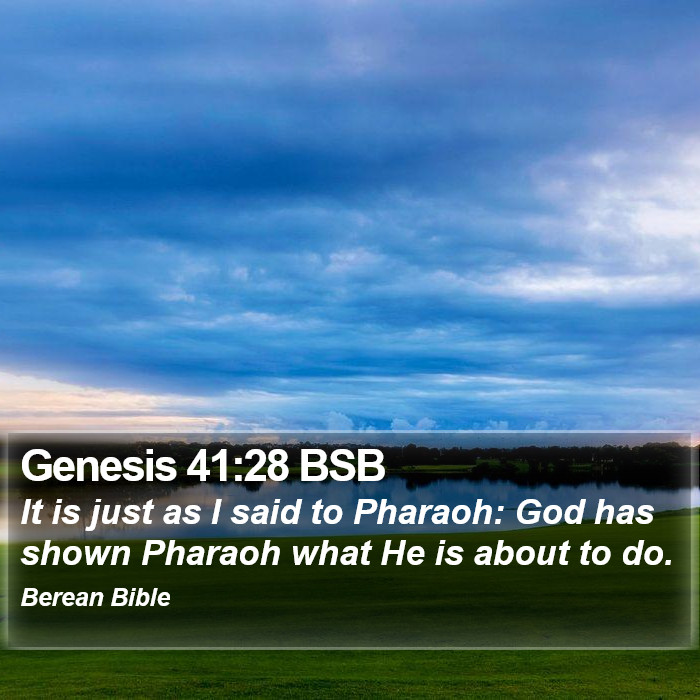 Genesis 41:28 BSB

It is just as I said to Pharaoh: God has shown Pharaoh what He is about to do.

Berean Bible